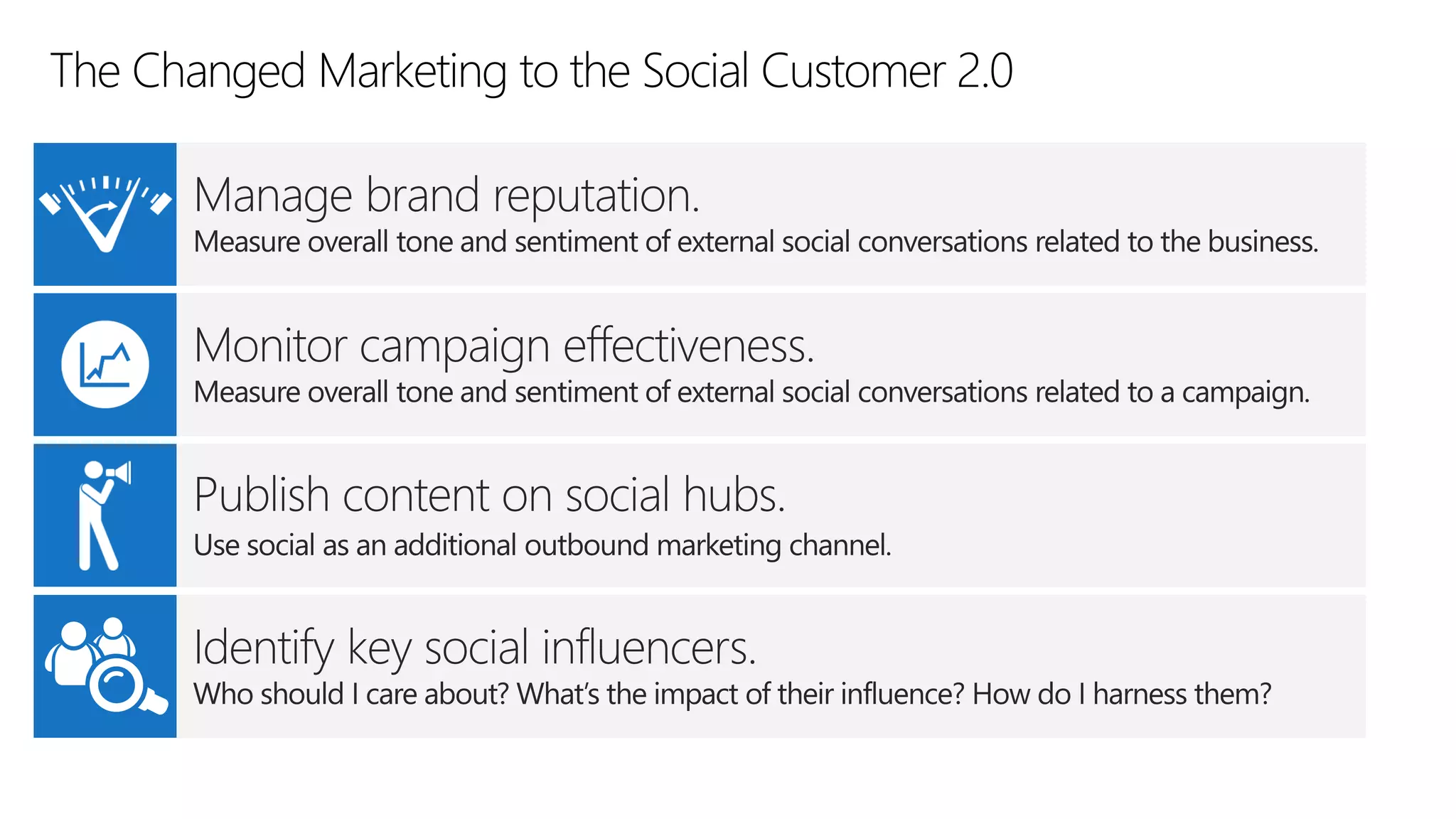 The Changed Marketing to the Social Customer 2.0

Manage brand reputation.
Measure overall tone and sentiment of external social conversations related to the business.

Monitor campaign effectiveness.
Measure overall tone and sentiment of external social conversations related to a campaign.

Publish content on social hubs.
Use social as an additional outbound marketing channel.

Identify key social influencers.
Who should I care about? What's the impact of their influence? How do I harness them?